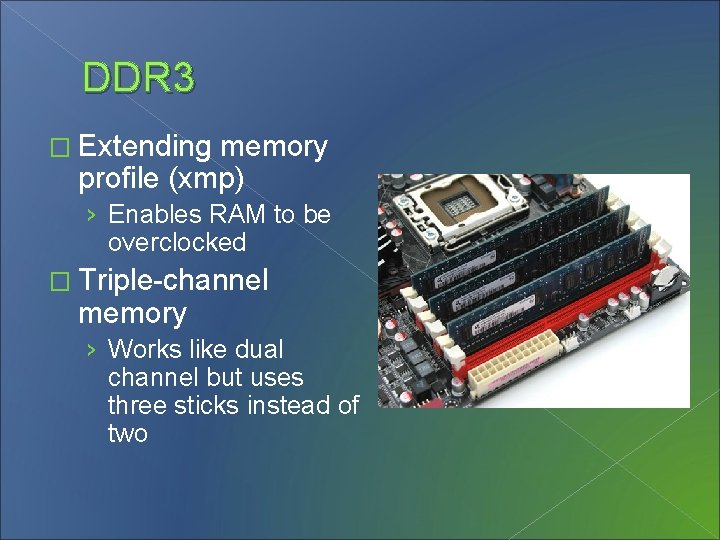 DDR3

□ Extending memory profile (xmp)

› Enables RAM to be overclocked

□ Triple-channel memory

› Works like dual channel but uses three sticks instead of two